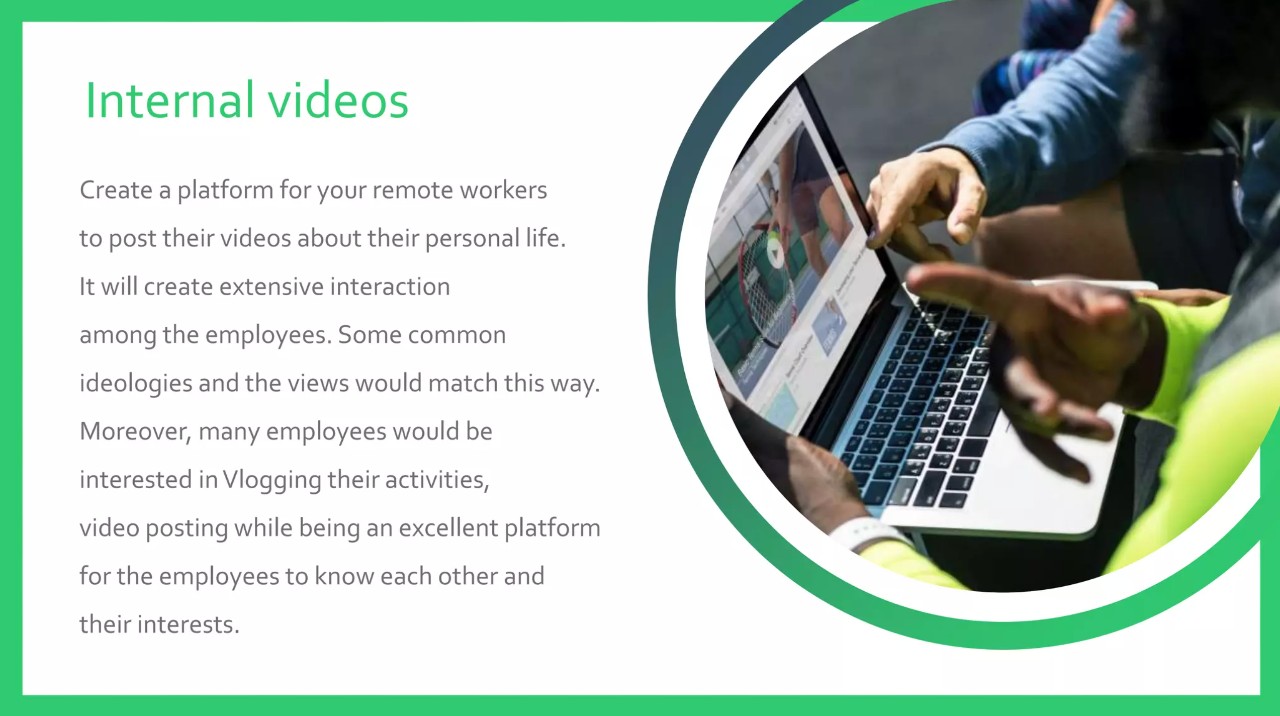 Internal videos

Create a platform for your remote workers to post their videos about their personal life. It will create extensive interaction among the employees. Some common ideologies and the views would match this way. Moreover, many employees would be interested in Vlogging their activities, video posting while being an excellent platform for the employees to know each other and their interests.